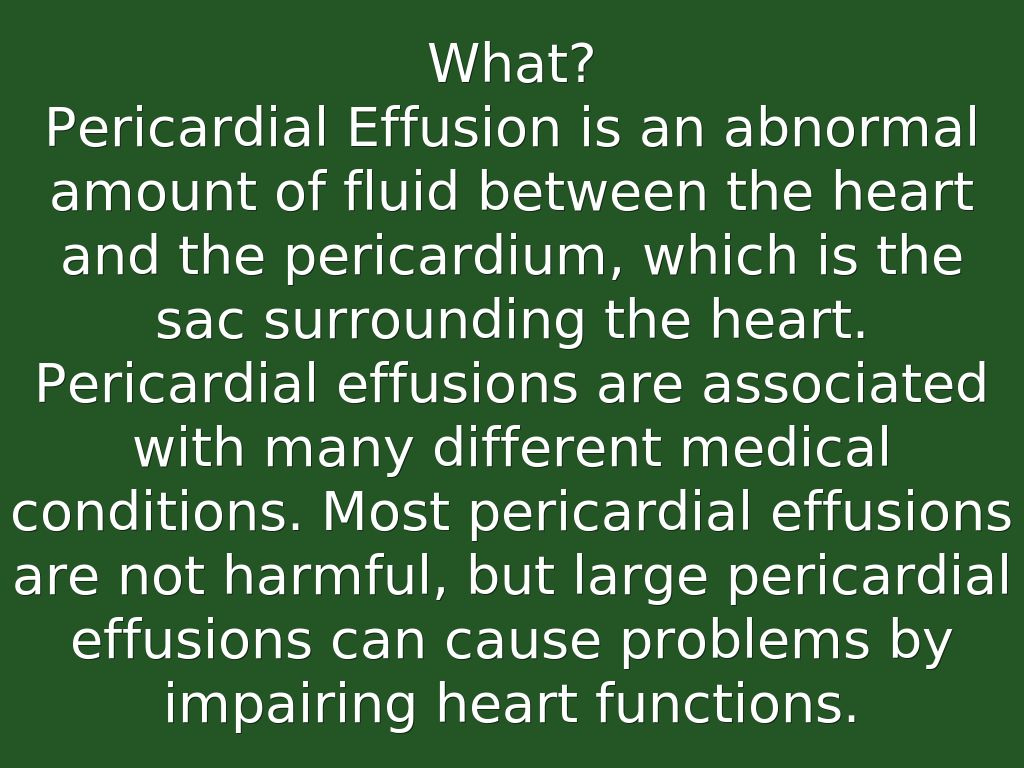 What?
Pericardial Effusion is an abnormal amount of fluid between the heart and the pericardium, which is the sac surrounding the heart. Pericardial effusions are associated with many different medical conditions. Most pericardial effusions are not harmful, but large pericardial effusions can cause problems by impairing heart functions.